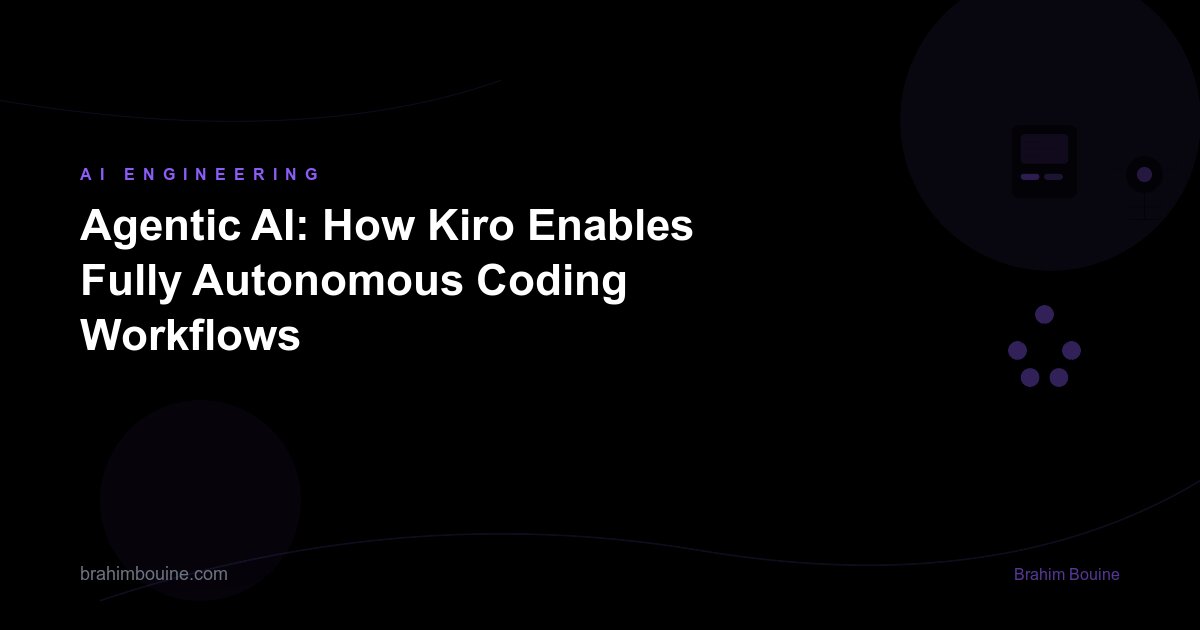 AI ENGINEERING

Agentic AI: How Kiro Enables Fully Autonomous Coding Workflows

brahimbouine.com

Brahim Bouine